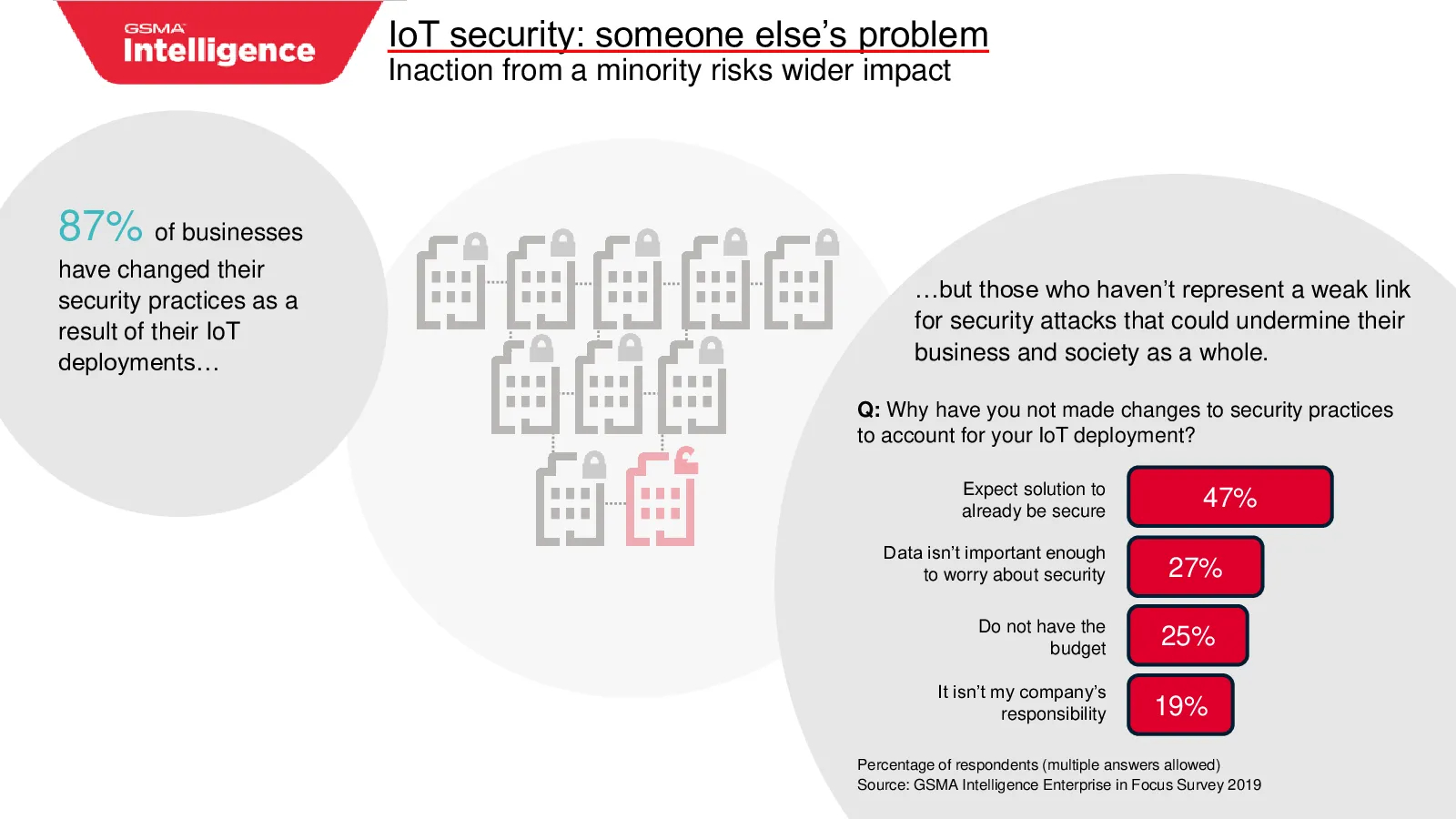 GSMA Intelligence

IoT security: someone else's problem
Inaction from a minority risks wider impact

87% of businesses have changed their security practices as a result of their IoT deployments…

…but those who haven't represent a weak link for security attacks that could undermine their business and society as a whole.

Q: Why have you not made changes to security practices to account for your IoT deployment?

Expect solution to already be secure
47%

Data isn't important enough to worry about security
27%

Do not have the budget
25%

It isn't my company's responsibility
19%

Percentage of respondents (multiple answers allowed)
Source: GSMA Intelligence Enterprise in Focus Survey 2019